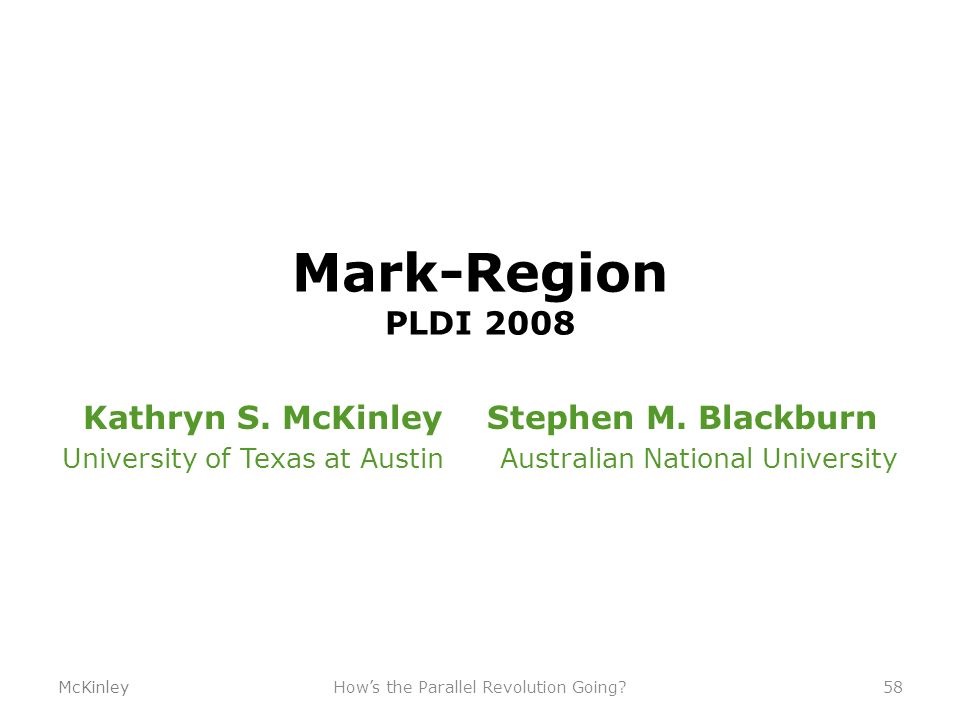 Mark-Region
PLDI 2008

Kathryn S. McKinley
University of Texas at Austin

Stephen M. Blackburn
Australian National University

McKinley How's the Parallel Revolution Going? 58